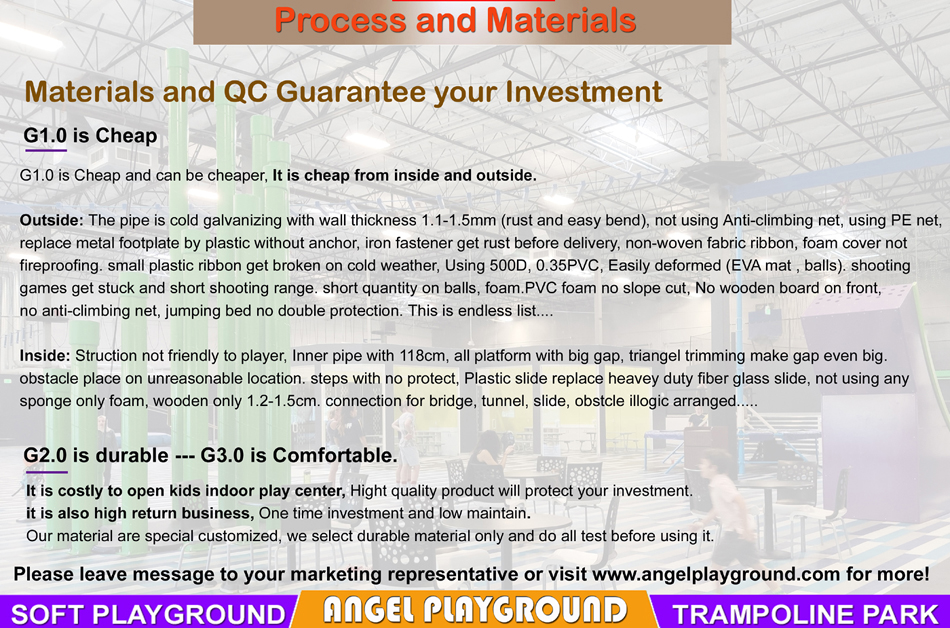 Process and Materials

Materials and QC Guarantee your Investment

G1.0 is Cheap

G1.0 is Cheap and can be cheaper, It is cheap from inside and outside.

Outside: The pipe is cold galvanizing with wall thickness 1.1-1.5mm (rust and easy bend), not using Anti-climbing net, using PE net, replace metal footplate by plastic without anchor, iron fastener get rust before delivery, non-woven fabric ribbon, foam cover not fireproofing. small plastic ribbon get broken on cold weather, Using 500D, 0.35PVC, Easily deformed (EVA mat , balls). shooting games get stuck and short shooting range. short quantity on balls, foam.PVC foam no slope cut, No wooden board on front, no anti-climbing net, jumping bed no double protection. This is endless list....

Inside: Struction not friendly to player, Inner pipe with 118cm, all platform with big gap, triangel trimming make gap even big. obstacle place on unreasonable location. steps with no protect, Plastic slide replace heavey duty fiber glass slide, not using any sponge only foam, wooden only 1.2-1.5cm. connection for bridge, tunnel, slide, obstcle illogic arranged.....

G2.0 is durable --- G3.0 is Comfortable.

It is costly to open kids indoor play center, Hight quality product will protect your investment.
it is also high return business, One time investment and low maintain.
Our material are special customized, we select durable material only and do all test before using it.

Please leave message to your marketing representative or visit www.angelplayground.com for more!

SOFT PLAYGROUND ANGEL PLAYGROUND TRAMPOLINE PARK